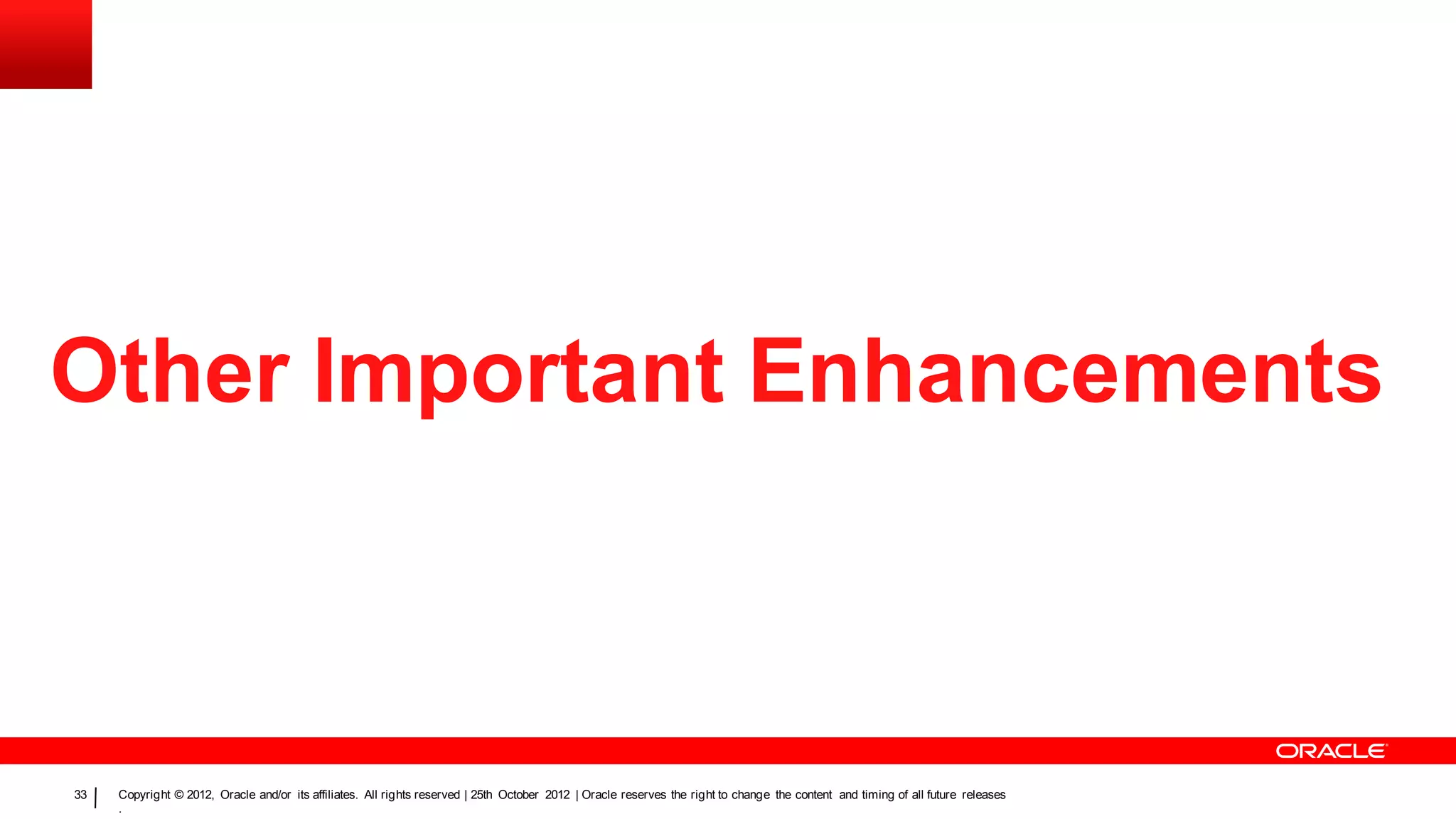 Other Important Enhancements

ORACLE

33 | Copyright © 2012, Oracle and/or its affiliates. All rights reserved | 25th October 2012 | Oracle reserves the right to change the content and timing of all future releases
.